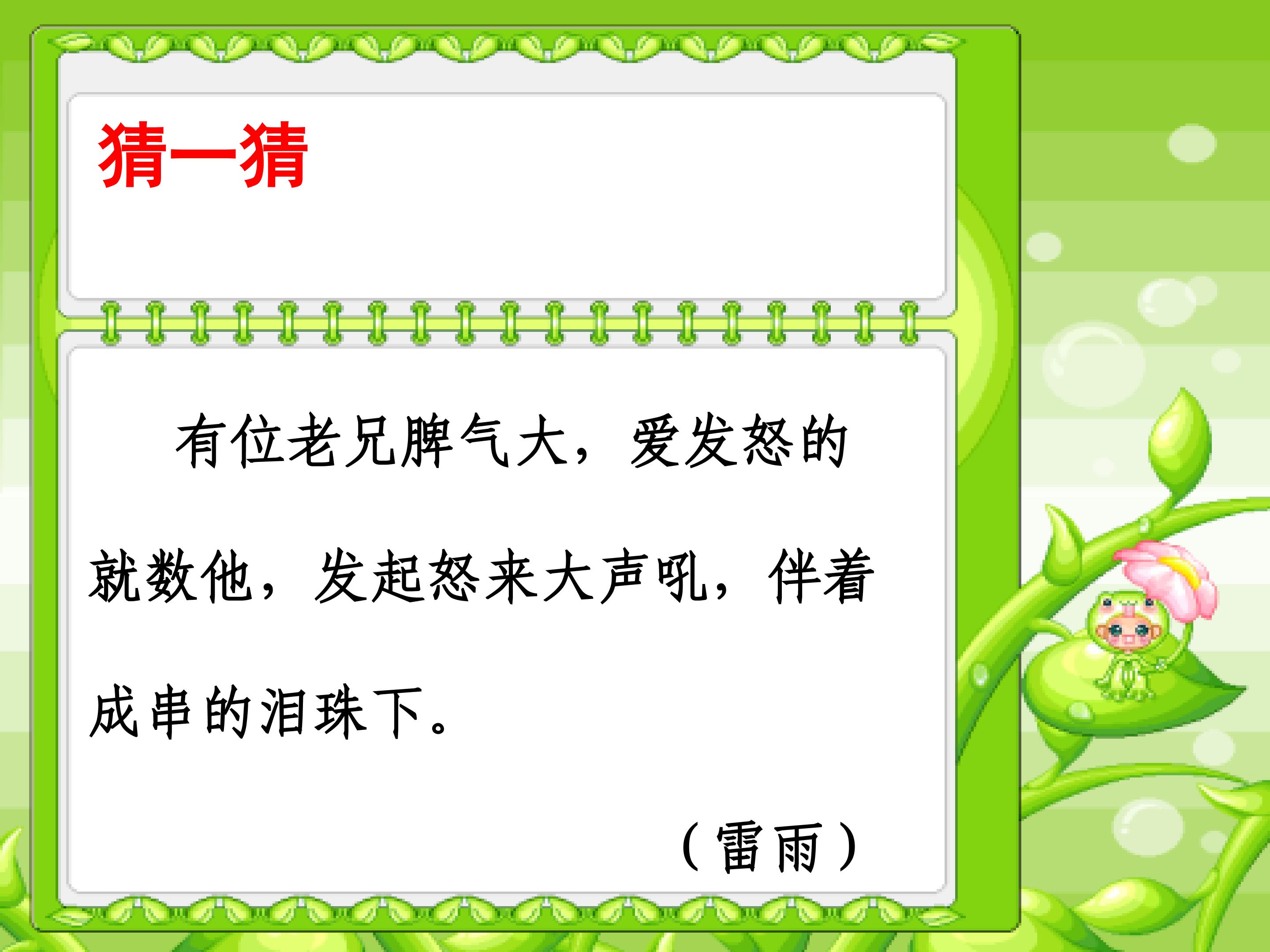 猜一猜

有位老兄脾气大，爱发怒的就数他，发起怒来大声吼，伴着成串的泪珠下。

（雷雨）